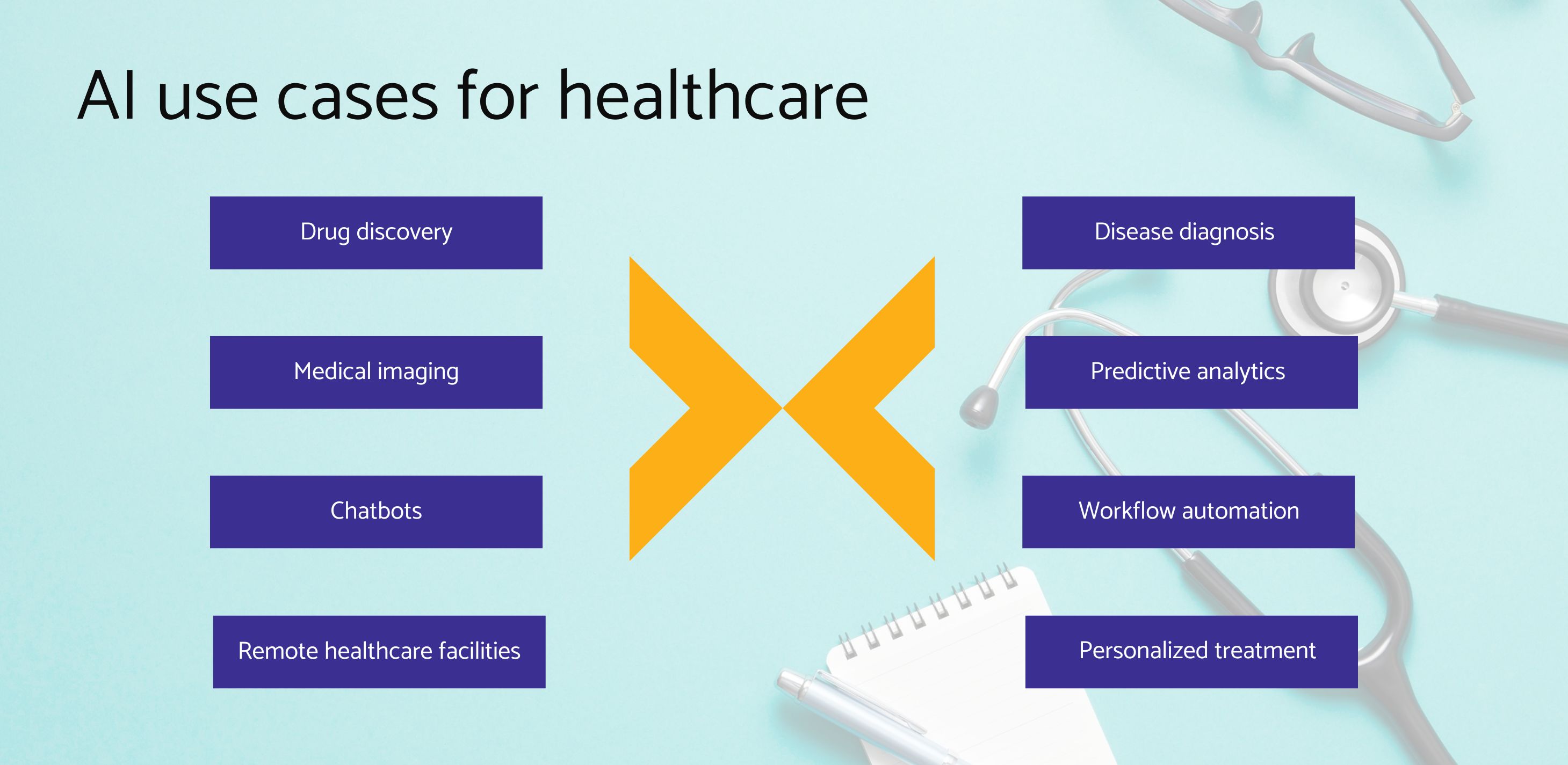 AI use cases for healthcare

Drug discovery

Medical imaging

Chatbots

Remote healthcare facilities

Disease diagnosis

Predictive analytics

Workflow automation

Personalized treatment